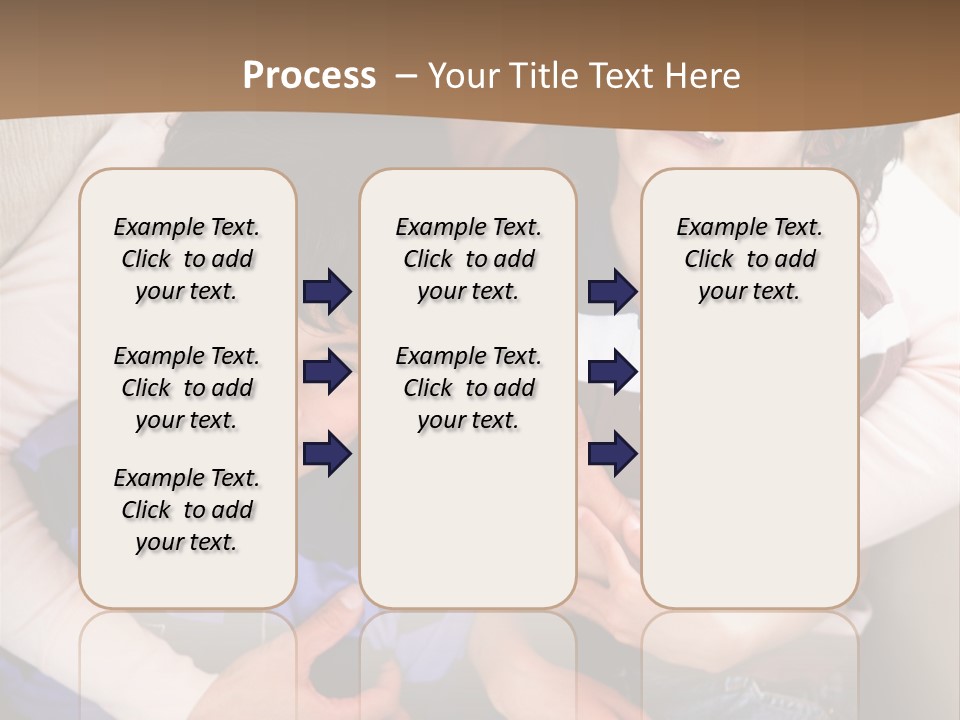 Process – Your Title Text Here

Example Text. Click to add your text.

Example Text. Click to add your text.

Example Text. Click to add your text.

Example Text. Click to add your text.

Example Text. Click to add your text.

Example Text. Click to add your text.